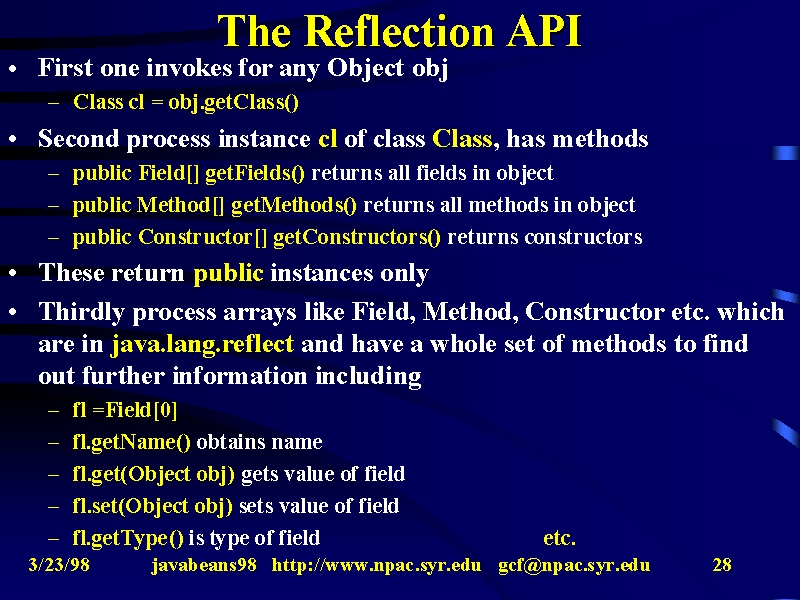 The Reflection API

• First one invokes for any Object obj
– Class cl = obj.getClass()

• Second process instance cl of class Class, has methods
– public Field[] getFields() returns all fields in object
– public Method[] getMethods() returns all methods in object
– public Constructor[] getConstructors() returns constructors

• These return public instances only

• Thirdly process arrays like Field, Method, Constructor etc. which are in java.lang.reflect and have a whole set of methods to find out further information including
– fl =Field[0]
– fl.getName() obtains name
– fl.get(Object obj) gets value of field
– fl.set(Object obj) sets value of field
– fl.getType() is type of field etc.

3/23/98 javabeans98 http://www.npac.syr.edu gcf@npac.syr.edu 28